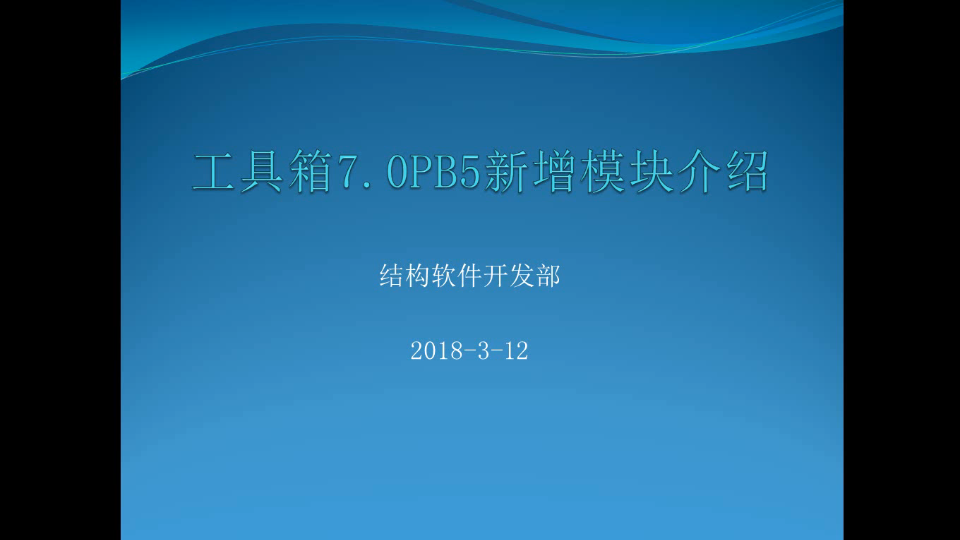 工具箱7.0PB5新增模块介绍

结构软件开发部

2018-3-12